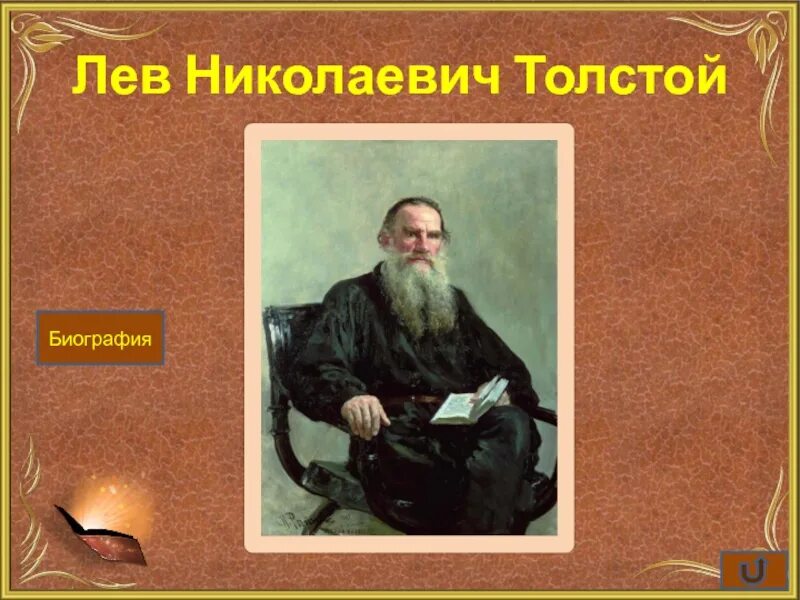 Лев Николаевич Толстой

Биография